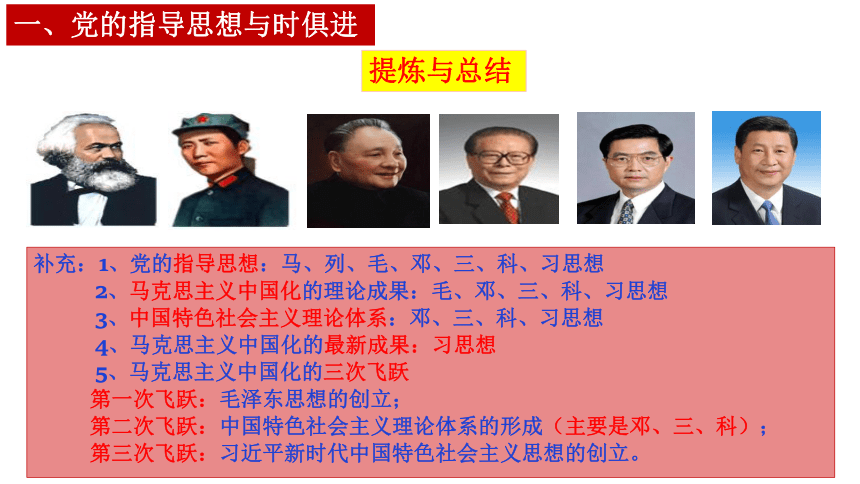 一、党的指导思想与时俱进

提炼与总结

补充：1、党的指导思想：马、列、毛、邓、三、科、习思想
2、马克思主义中国化的理论成果：毛、邓、三、科、习思想
3、中国特色社会主义理论体系：邓、三、科、习思想
4、马克思主义中国化的最新成果：习思想
5、马克思主义中国化的三次飞跃
第一次飞跃：毛泽东思想的创立；
第二次飞跃：中国特色社会主义理论体系的形成（主要是邓、三、科）；
第三次飞跃：习近平新时代中国特色社会主义思想的创立。